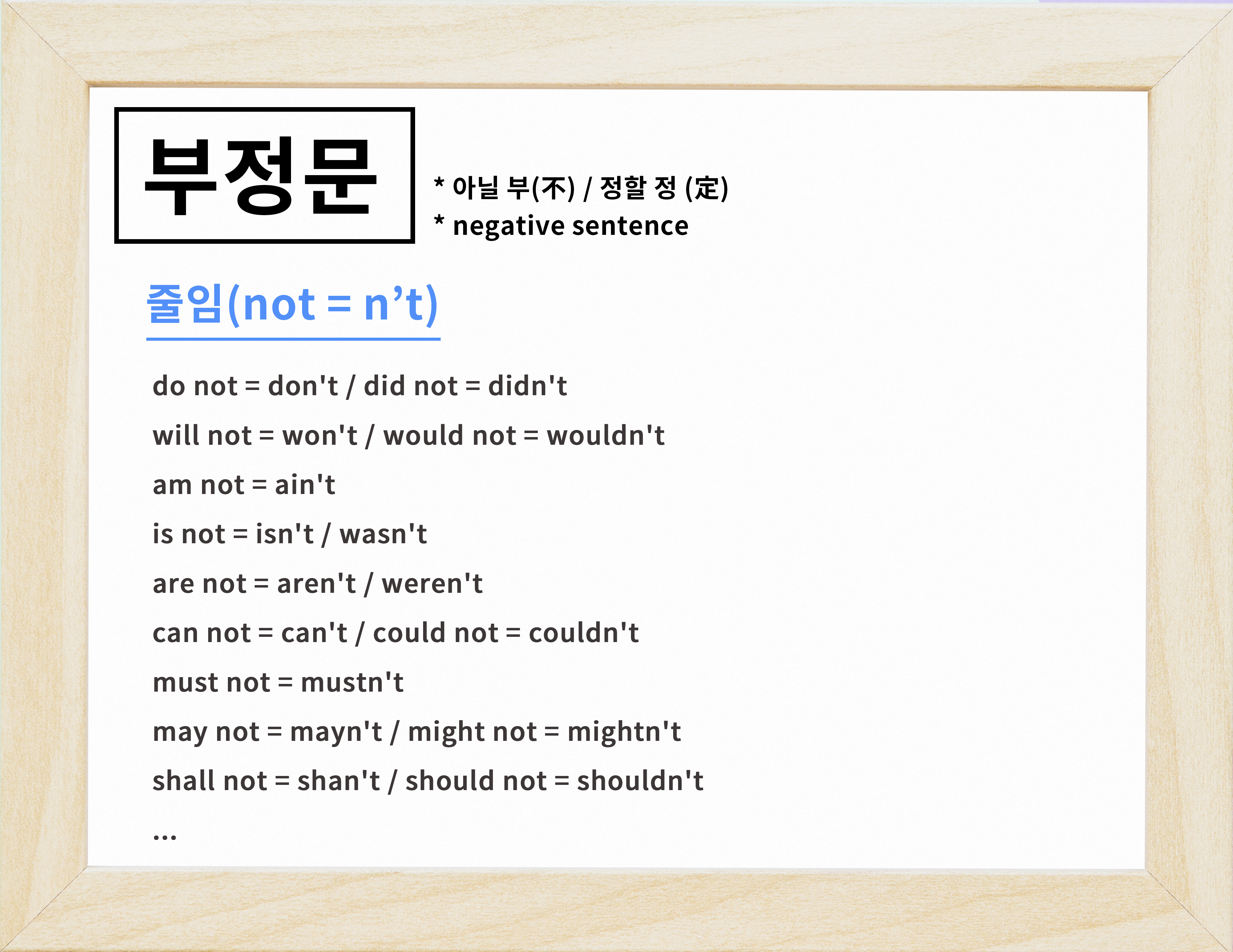 부정문

* 아닐 부(不) / 정할 정 (定)
* negative sentence

줄임(not = n’t)

do not = don't / did not = didn't

will not = won't / would not = wouldn't

am not = ain't

is not = isn't / wasn't

are not = aren't / weren't

can not = can't / could not = couldn't

must not = mustn't

may not = mayn't / might not = mightn't

shall not = shan't / should not = shouldn't

...